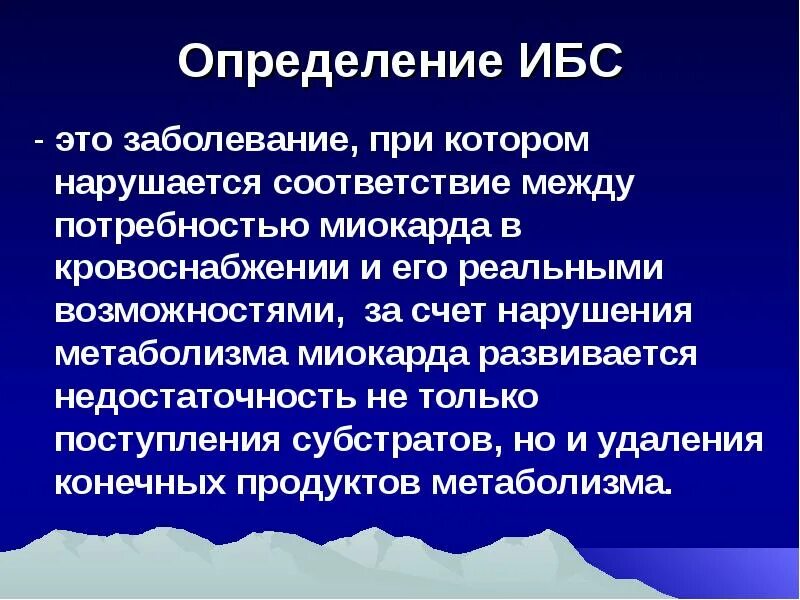 Определение ИБС

- это заболевание, при котором нарушается соответствие между потребностью миокарда в кровоснабжении и его реальными возможностями,  за счет нарушения метаболизма миокарда развивается недостаточность не только поступления субстратов, но и удаления конечных продуктов метаболизма.